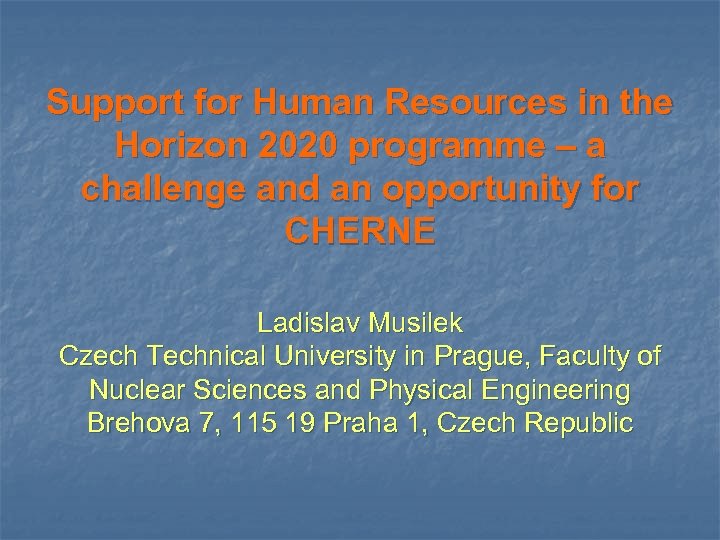 Support for Human Resources in the Horizon 2020 programme – a challenge and an opportunity for CHERNE

Ladislav Musilek
Czech Technical University in Prague, Faculty of Nuclear Sciences and Physical Engineering
Brehova 7, 115 19 Praha 1, Czech Republic